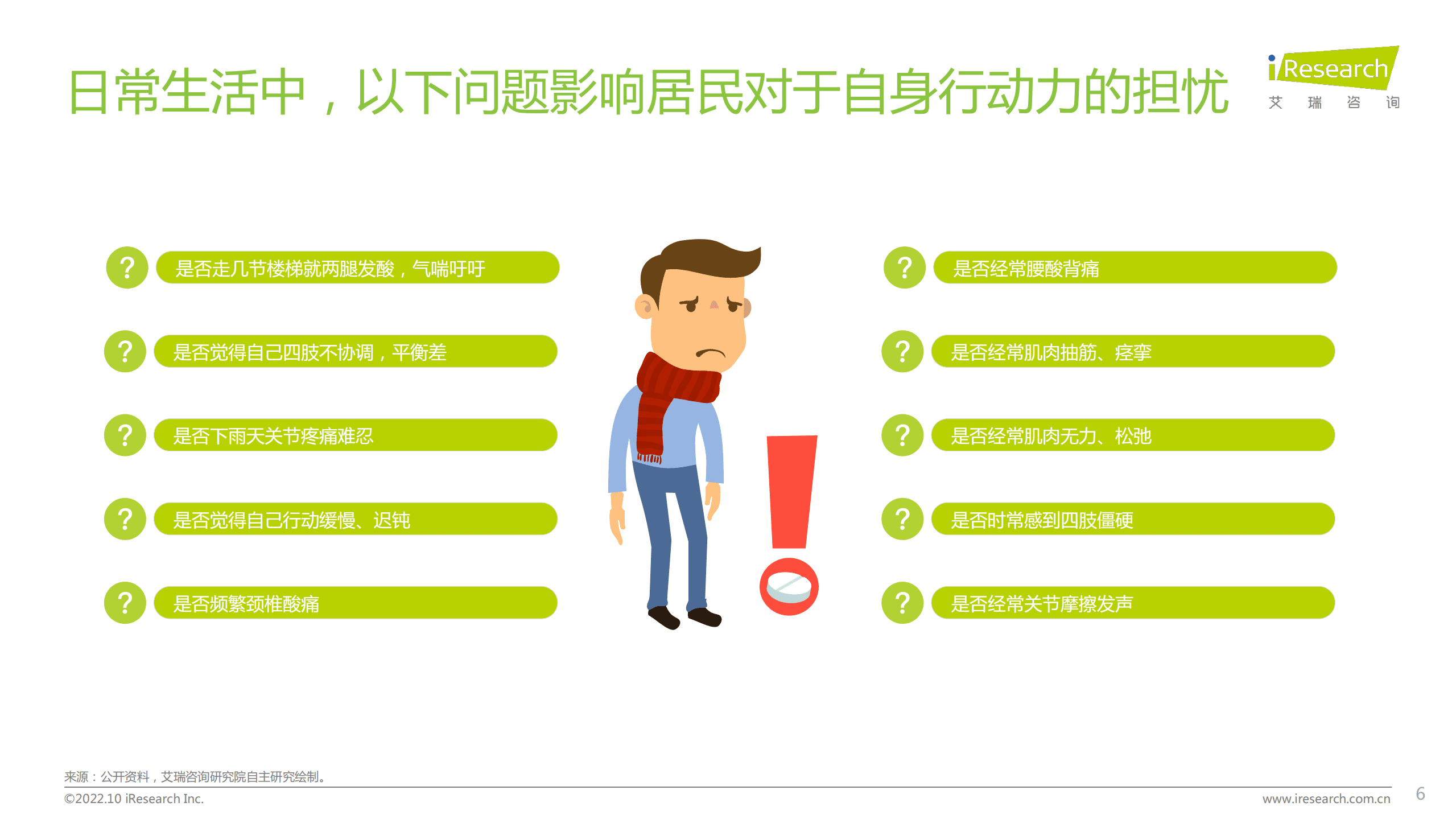 日常生活中，以下问题影响居民对于自身行动力的担忧

iResearch
艾 瑞 咨 询

? 是否走几节楼梯就两腿发酸，气喘吁吁

? 是否觉得自己四肢不协调，平衡差

? 是否下雨天关节疼痛难忍

? 是否觉得自己行动缓慢、迟钝

? 是否频繁颈椎酸痛

? 是否经常腰酸背痛

? 是否经常肌肉抽筋、痉挛

? 是否经常肌肉无力、松弛

? 是否时常感到四肢僵硬

? 是否经常关节摩擦发声

来源：公开资料，艾瑞咨询研究院自主研究绘制。
©2022.10 iResearch Inc.
www.iresearch.com.cn
6